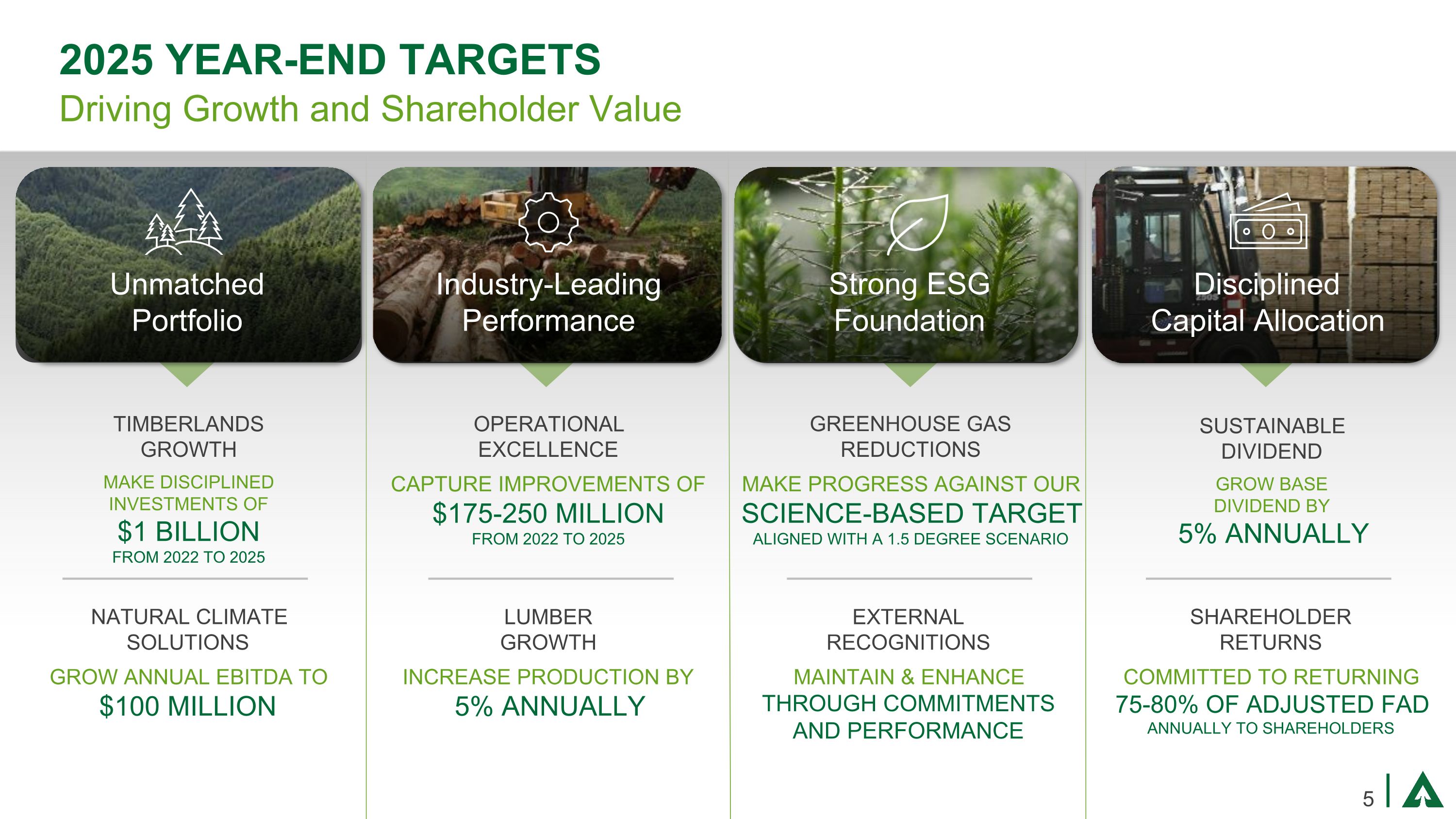 2025 YEAR-END TARGETS
Driving Growth and Shareholder Value

Unmatched Portfolio

TIMBERLANDS GROWTH

MAKE DISCIPLINED INVESTMENTS OF
$1 BILLION
FROM 2022 TO 2025

NATURAL CLIMATE SOLUTIONS

GROW ANNUAL EBITDA TO
$100 MILLION

Industry-Leading Performance

OPERATIONAL EXCELLENCE

CAPTURE IMPROVEMENTS OF
$175-250 MILLION
FROM 2022 TO 2025

LUMBER GROWTH

INCREASE PRODUCTION BY
5% ANNUALLY

Strong ESG Foundation

GREENHOUSE GAS REDUCTIONS

MAKE PROGRESS AGAINST OUR
SCIENCE-BASED TARGET
ALIGNED WITH A 1.5 DEGREE SCENARIO

EXTERNAL RECOGNITIONS

MAINTAIN & ENHANCE
THROUGH COMMITMENTS AND PERFORMANCE

Disciplined Capital Allocation

SUSTAINABLE DIVIDEND

GROW BASE DIVIDEND BY
5% ANNUALLY

SHAREHOLDER RETURNS

COMMITTED TO RETURNING
75-80% OF ADJUSTED FAD
ANNUALLY TO SHAREHOLDERS

5